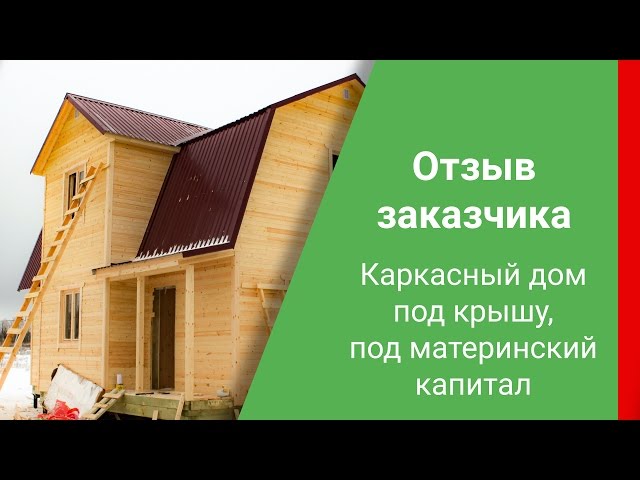 Отзыв заказчика

Каркасный дом под крышу, под материнский капитал